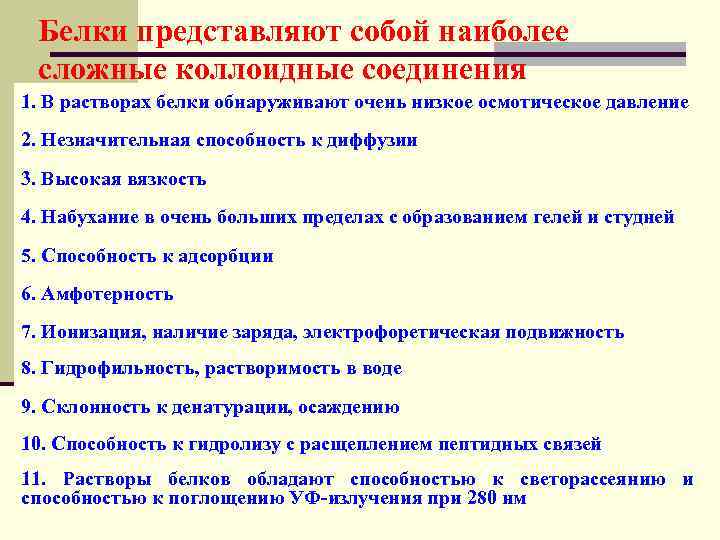 Белки представляют собой наиболее сложные коллоидные соединения

1. В растворах белки обнаруживают очень низкое осмотическое давление

2. Незначительная способность к диффузии

3. Высокая вязкость

4. Набухание в очень больших пределах с образованием гелей и студней

5. Способность к адсорбции

6. Амфотерность

7. Ионизация, наличие заряда, электрофоретическая подвижность

8. Гидрофильность, растворимость в воде

9. Склонность к денатурации, осаждению

10. Способность к гидролизу с расщеплением пептидных связей

11. Растворы белков обладают способностью к светорассеянию и способностью к поглощению УФ-излучения при 280 нм